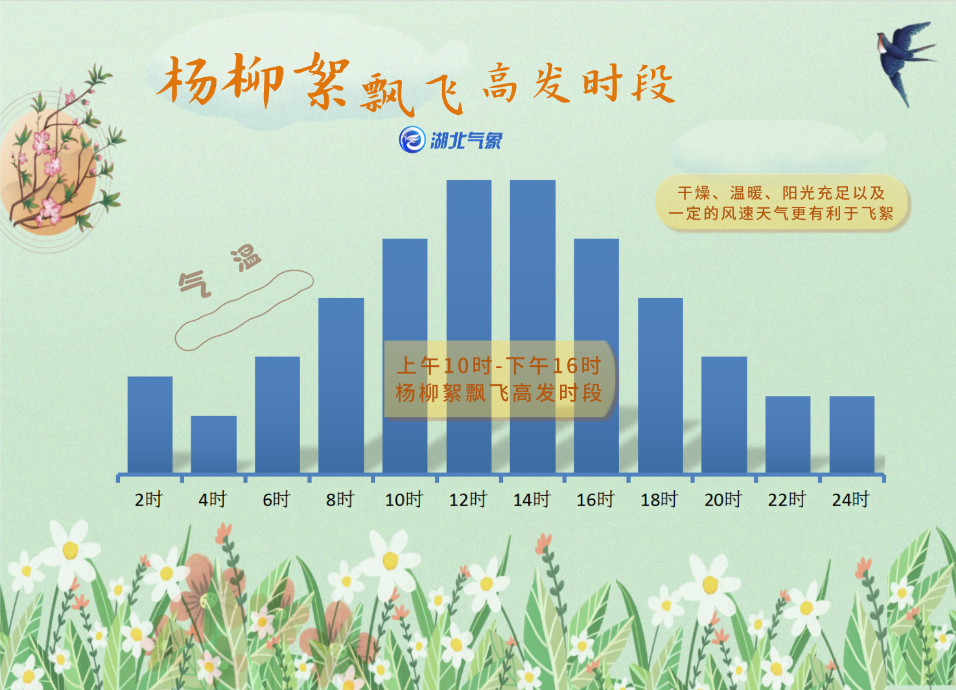 杨柳絮飘飞高发时段

湖北气象

干燥、温暖、阳光充足以及一定的风速天气更有利于飞絮

气温

上午10时-下午16时
杨柳絮飘飞高发时段

2时 4时 6时 8时 10时 12时 14时 16时 18时 20时 22时 24时